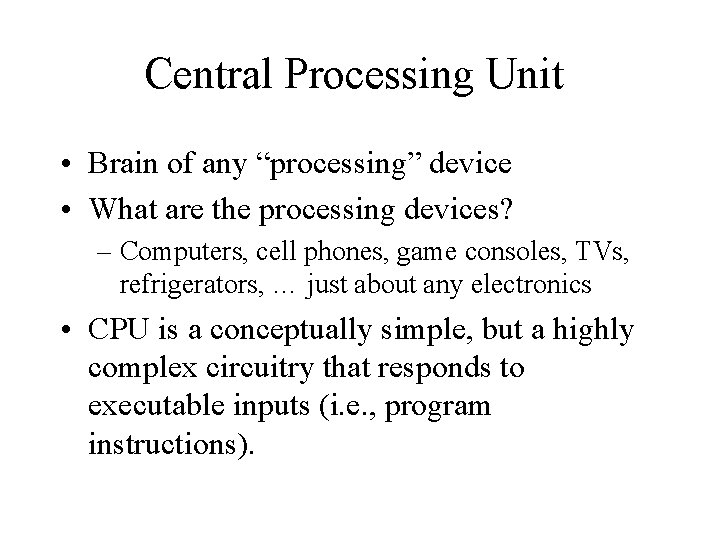 Central Processing Unit

• Brain of any “processing” device
• What are the processing devices?
– Computers, cell phones, game consoles, TVs, refrigerators, … just about any electronics
• CPU is a conceptually simple, but a highly complex circuitry that responds to executable inputs (i.e., program instructions).